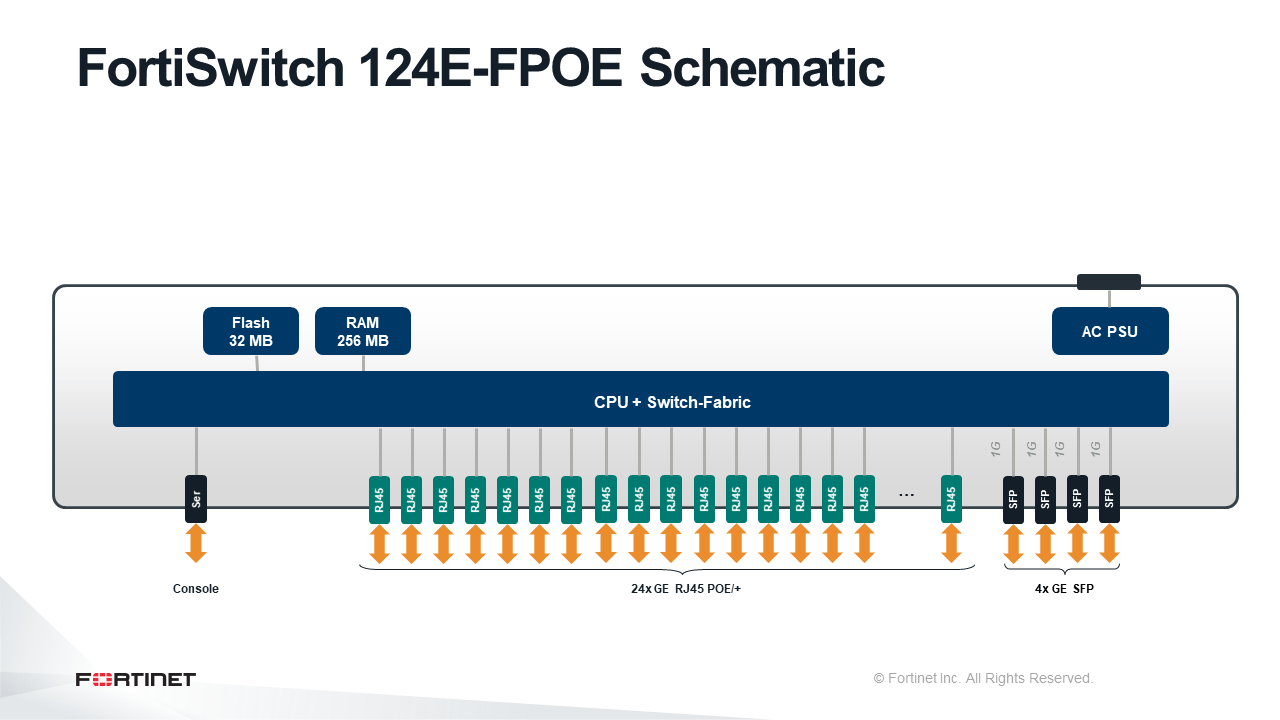 FortiSwitch 124E-FPOE Schematic

Flash
32 MB

RAM
256 MB

AC PSU

CPU + Switch-Fabric

1G 1G 1G 1G

Ser

RJ45 RJ45 RJ45 RJ45 RJ45 RJ45 RJ45 RJ45 RJ45 RJ45 RJ45 RJ45 RJ45 RJ45 RJ45 RJ45 ... RJ45

SFP SFP SFP SFP

Console

24x GE RJ45 POE/+

4x GE SFP

FORTINET

© Fortinet Inc. All Rights Reserved.